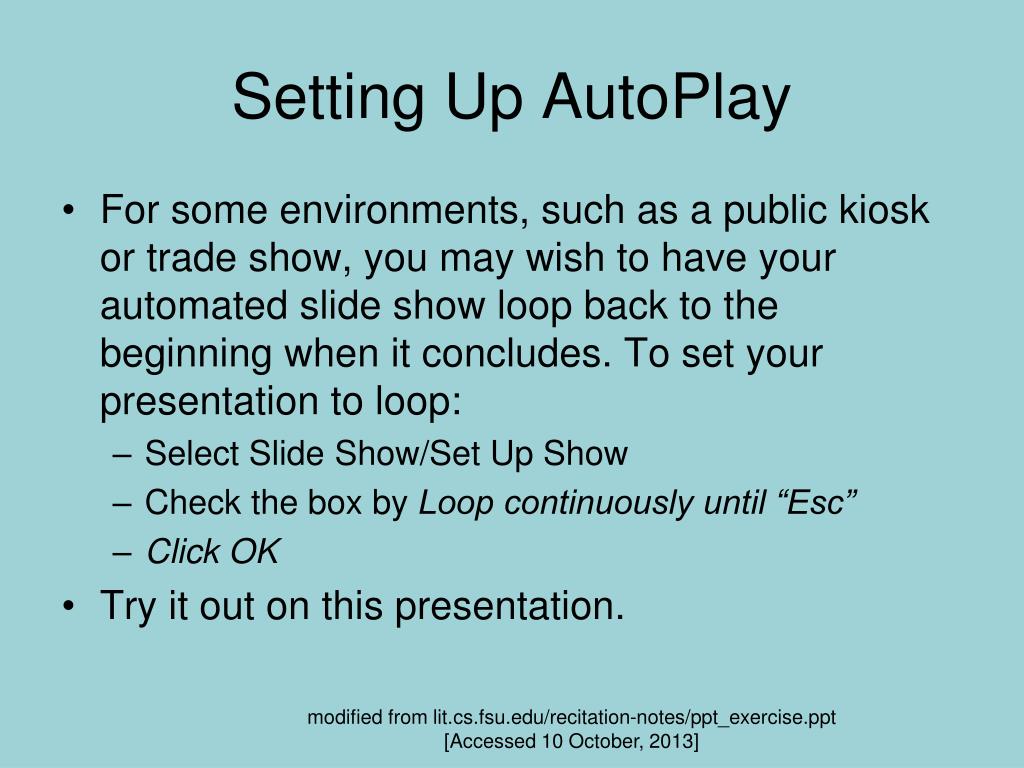 Setting Up AutoPlay

• For some environments, such as a public kiosk or trade show, you may wish to have your automated slide show loop back to the beginning when it concludes. To set your presentation to loop:
– Select Slide Show/Set Up Show
– Check the box by Loop continuously until “Esc”
– Click OK

• Try it out on this presentation.

modified from lit.cs.fsu.edu/recitation-notes/ppt_exercise.ppt
[Accessed 10 October, 2013]